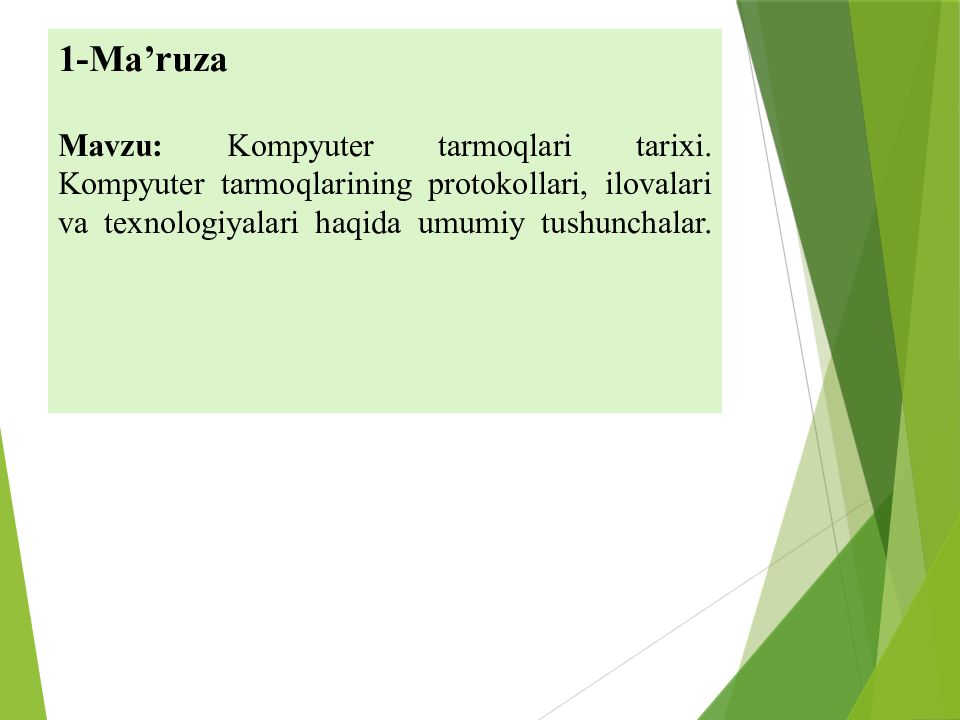 1-Ma’ruza

Mavzu: Kompyuter tarmoqlari tarixi. Kompyuter tarmoqlarining protokollari, ilovalari va texnologiyalari haqida umumiy tushunchalar.